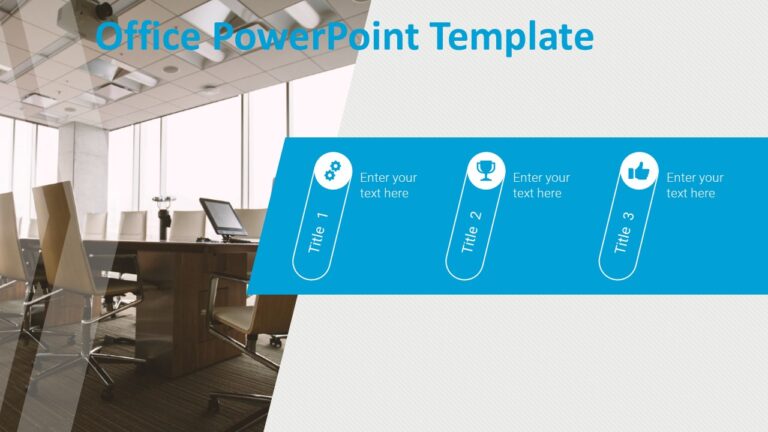 Office PowerPoint Template

Title 1

Enter your text here

Title 2

Enter your text here

Title 3

Enter your text here